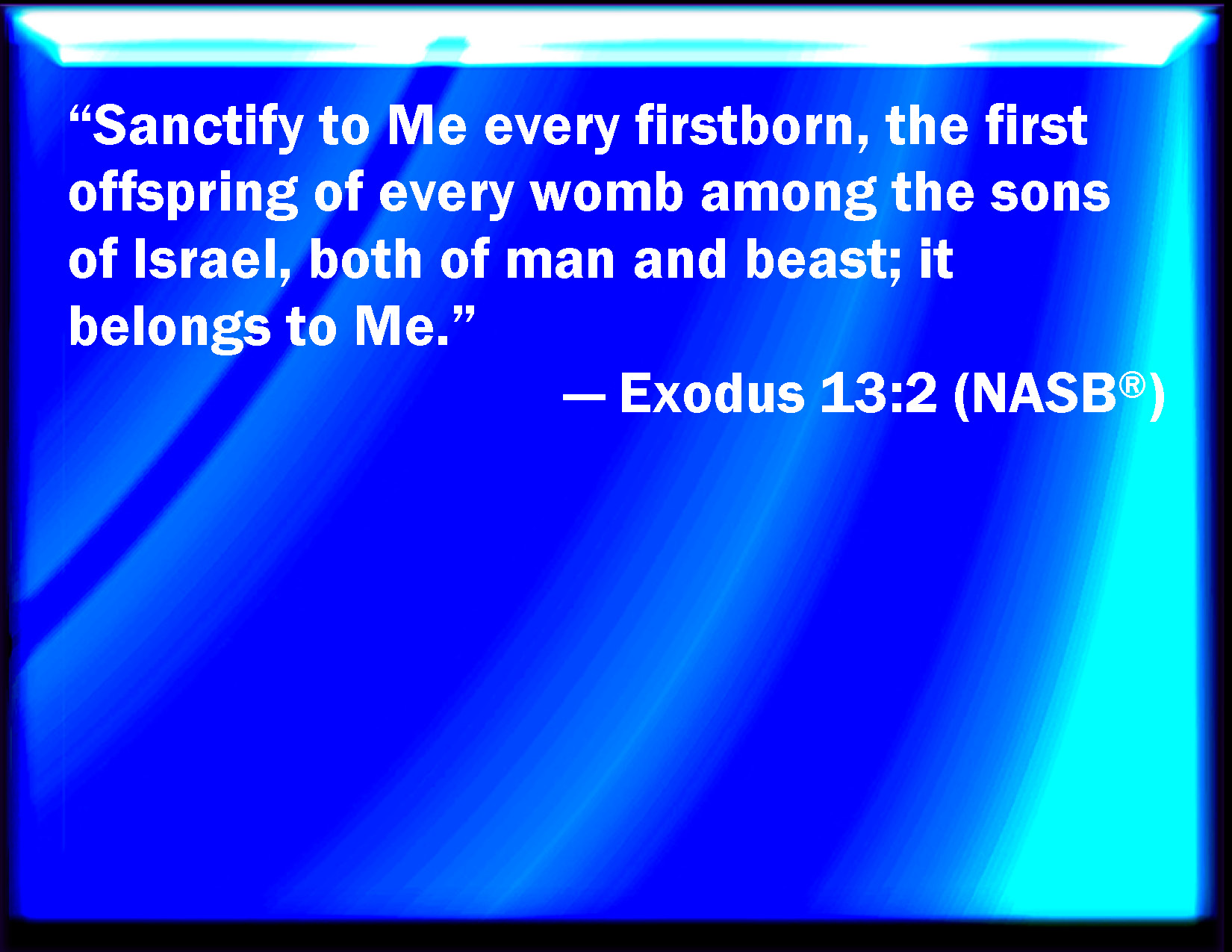 “Sanctify to Me every firstborn, the first offspring of every womb among the sons of Israel, both of man and beast; it belongs to Me.”

— Exodus 13:2 (NASB®)